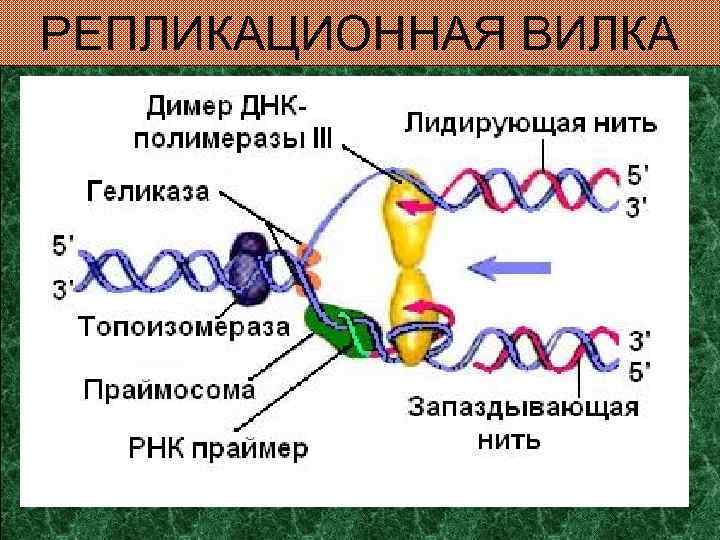 РЕПЛИКАЦИОННАЯ ВИЛКА

Димер ДНК-полимеразы III

Лидирующая нить

5'
3'

Геликаза

5'
3'

Топоизомераза

Праймосома

РНК праймер

3'
5'

Запаздывающая нить